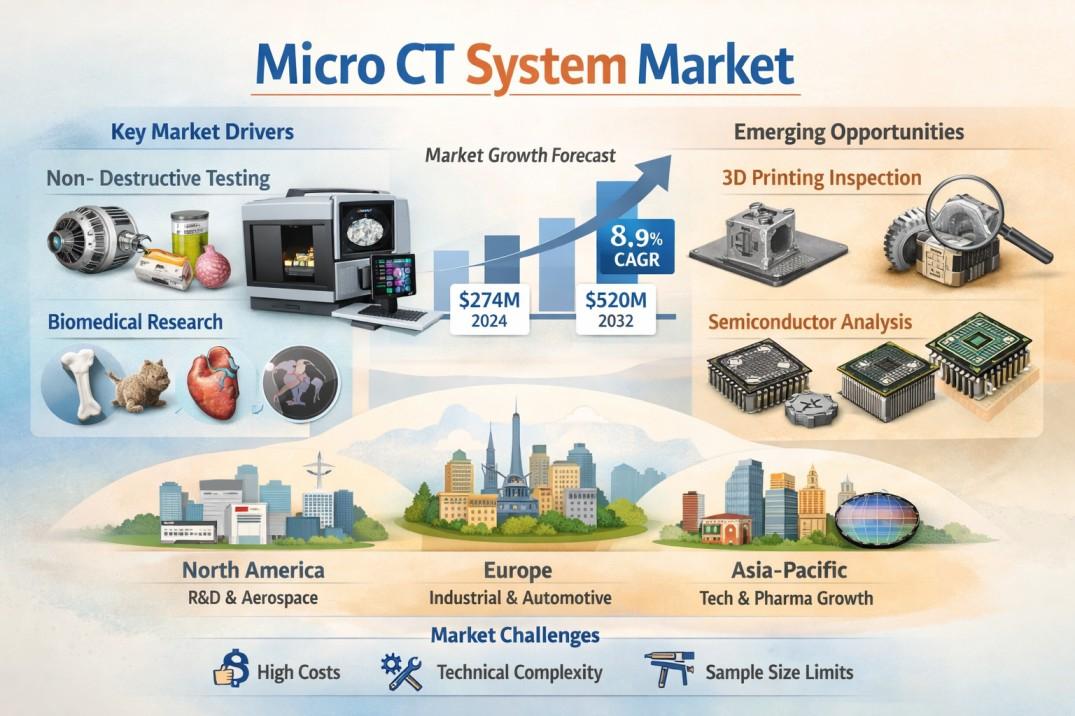 Micro CT System Market

Key Market Drivers

Non- Destructive Testing

Biomedical Research

Market Growth Forecast

8.9%
CAGR

$274M
2024

$520M
2032

Emerging Opportunities

3D Printing Inspection

Semiconductor Analysis

North America
R&D & Aerospace

Europe
Industrial & Automotive

Asia-Pacific
Tech & Pharma Growth

Market Challenges

High Costs

Technical Complexity

Sample Size Limits